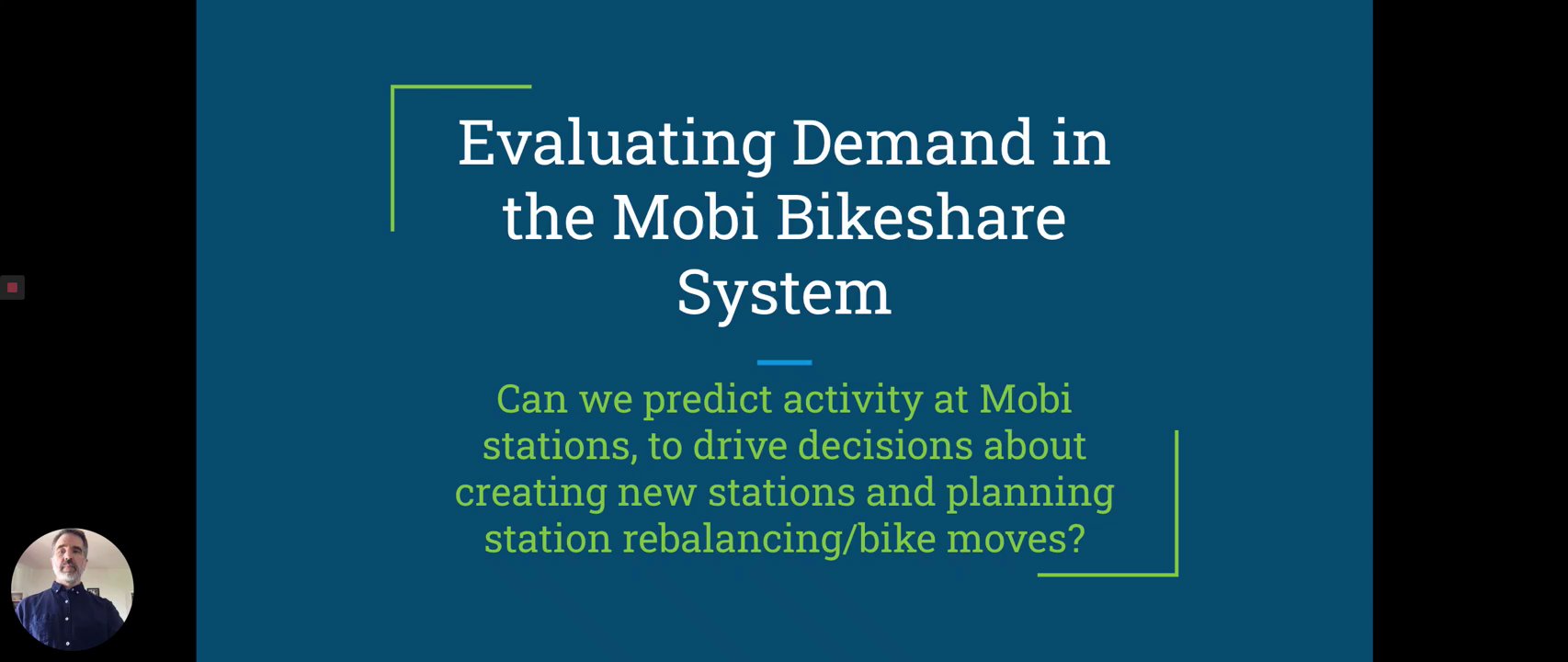 Evaluating Demand in the Mobi Bikeshare System

Can we predict activity at Mobi stations, to drive decisions about creating new stations and planning station rebalancing/bike moves?